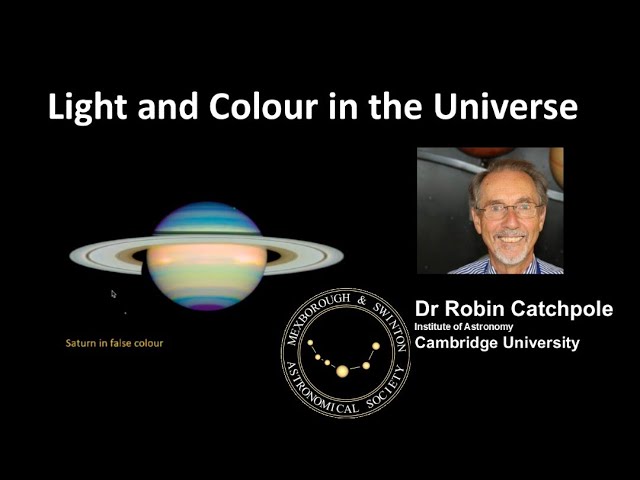 Light and Colour in the Universe

Saturn in false colour

MEXBOROUGH & SWINTON ASTRONOMICAL SOCIETY

Dr Robin Catchpole
Institute of Astronomy
Cambridge University